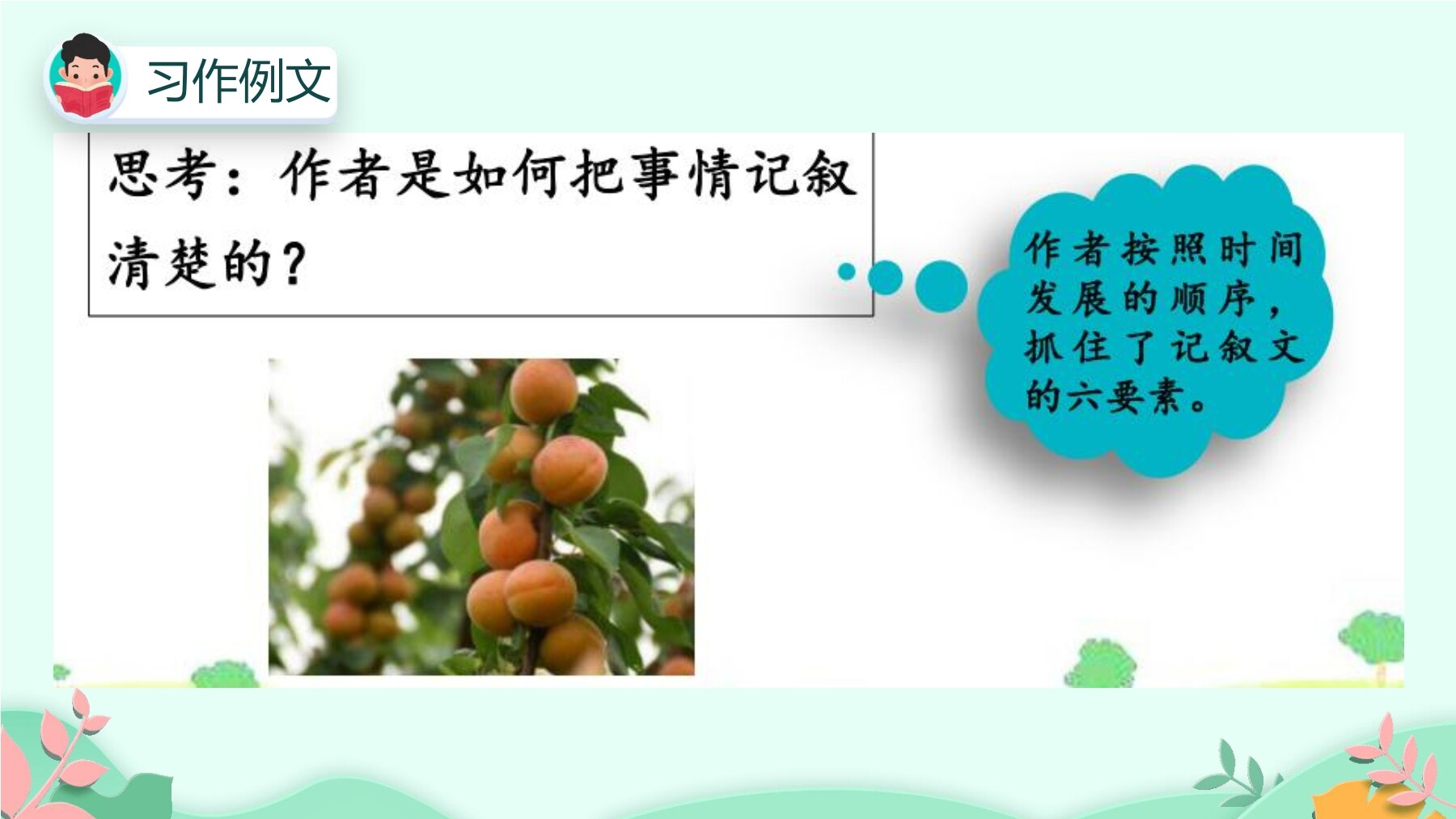 习作例文

思考：作者是如何把事情记叙清楚的？

作者按照时间发展的顺序，抓住了记叙文的六要素。